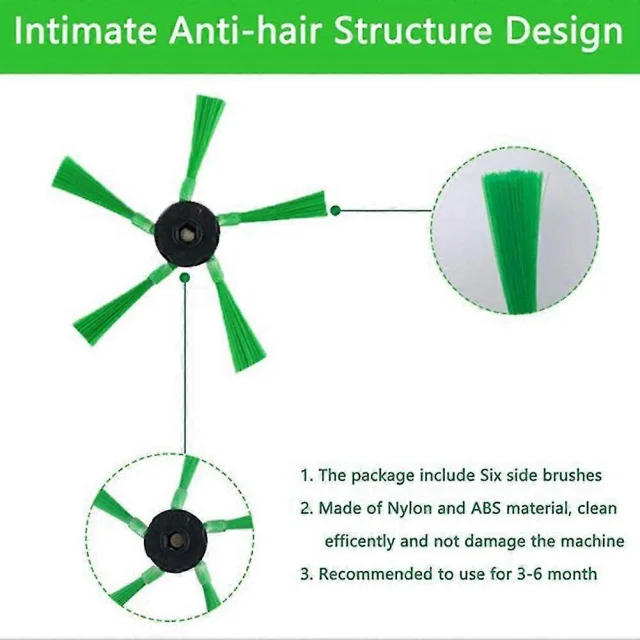 Intimate Anti-hair Structure Design

1. The package include Six side brushes

2. Made of Nylon and ABS material, clean efficently and not damage the machine

3. Recommended to use for 3-6 month